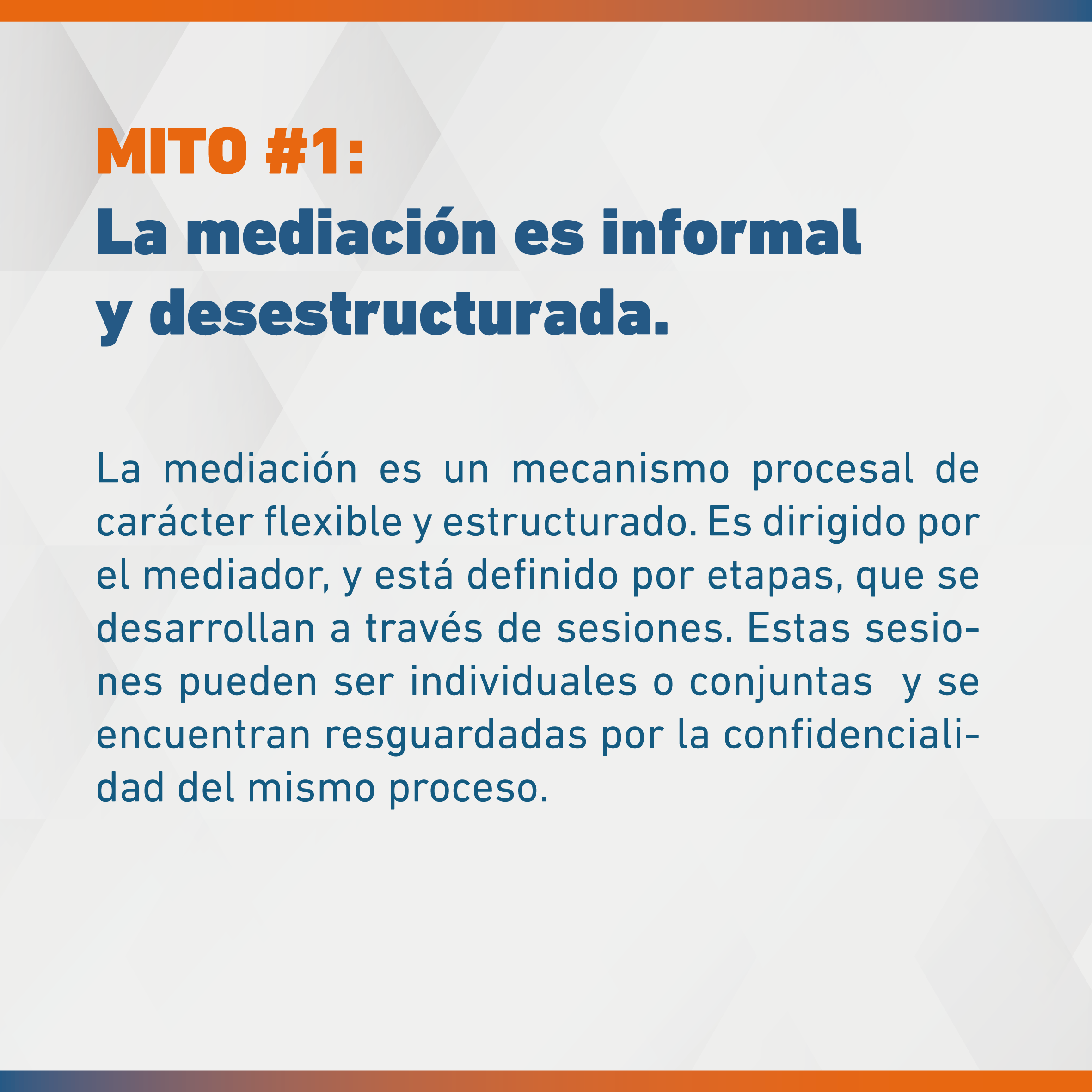 MITO #1:
La mediación es informal y desestructurada.

La mediación es un mecanismo procesal de carácter flexible y estructurado. Es dirigido por el mediador, y está definido por etapas, que se desarrollan a través de sesiones. Estas sesiones pueden ser individuales o conjuntas y se encuentran resguardadas por la confidencialidad del mismo proceso.